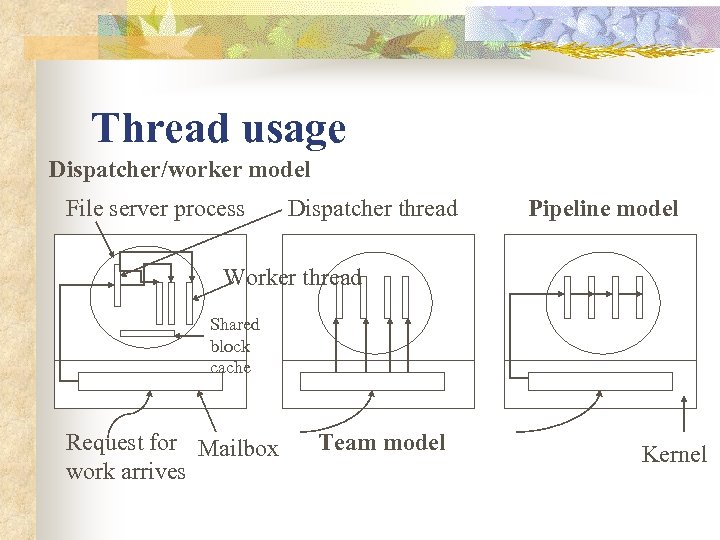 Thread usage

Dispatcher/worker model

File server process

Dispatcher thread

Pipeline model

Worker thread

Shared block cache

Request for work arrives

Mailbox

Team model

Kernel